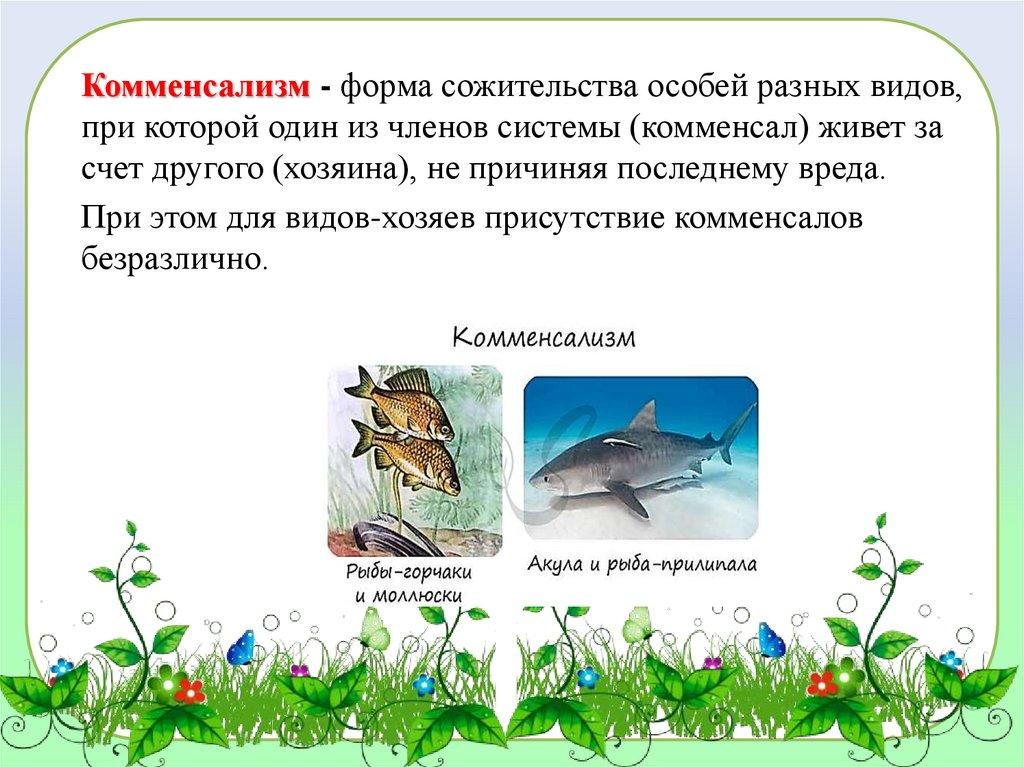 Комменсализм - форма сожительства особей разных видов, при которой один из членов системы (комменсал) живет за счет другого (хозяина), не причиняя последнему вреда.

При этом для видов-хозяев присутствие комменсалов безразлично.

Комменсализм

Рыбы-горчаки и моллюски

Акула и рыба-прилипала